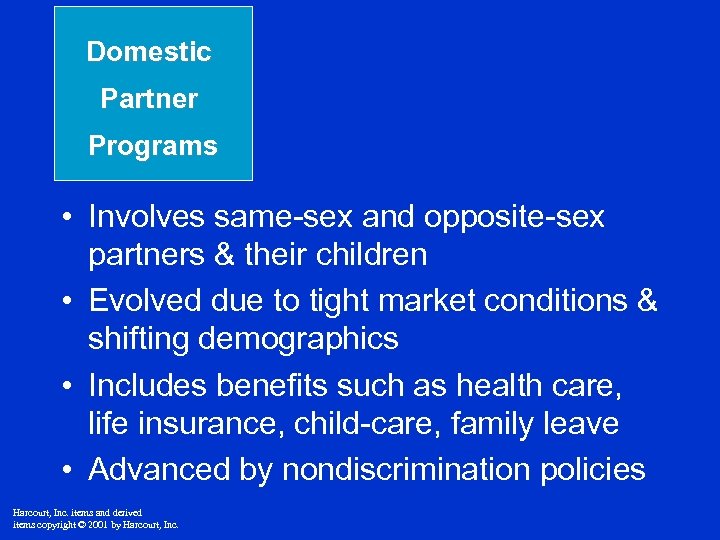 Domestic Partner Programs

• Involves same-sex and opposite-sex partners & their children
• Evolved due to tight market conditions & shifting demographics
• Includes benefits such as health care, life insurance, child-care, family leave
• Advanced by nondiscrimination policies

Harcourt, Inc. items and derived items copyright © 2001 by Harcourt, Inc.